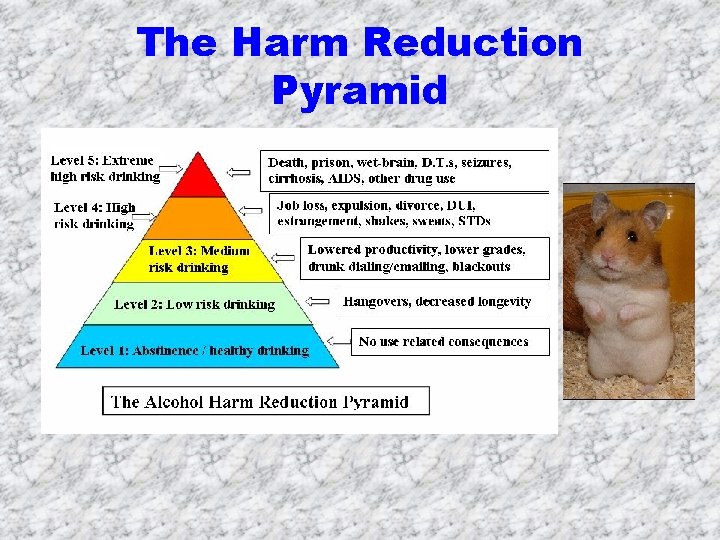 The Harm Reduction Pyramid

Level 5: Extreme high risk drinking

Death, prison, wet-brain, D.T.s, seizures, cirrhosis, AIDS, other drug use

Level 4: High risk drinking

Job loss, expulsion, divorce, DUI, estrangement, shakes, sweats, STDs

Level 3: Medium risk drinking

Lowered productivity, lower grades, drunk dialing/emailing, blackouts

Level 2: Low risk drinking

Hangovers, decreased longevity

Level 1: Abstinence / healthy drinking

No use related consequences

The Alcohol Harm Reduction Pyramid